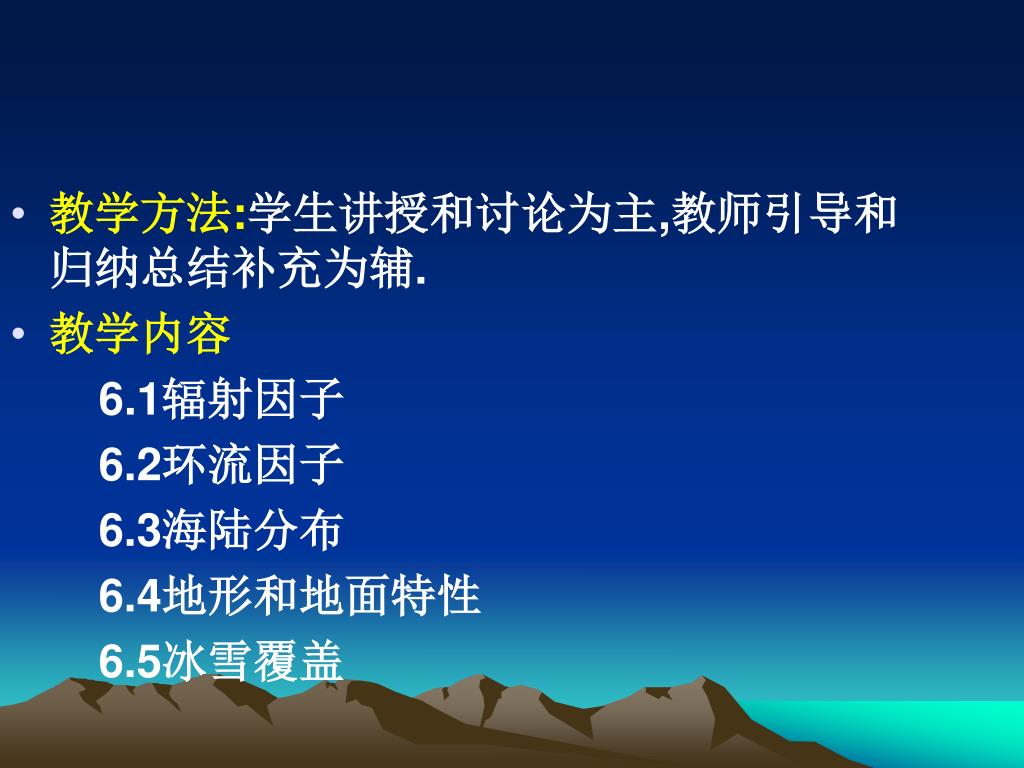 • 教学方法:学生讲授和讨论为主,教师引导和归纳总结补充为辅.

• 教学内容

6.1辐射因子

6.2环流因子

6.3海陆分布

6.4地形和地面特性

6.5冰雪覆盖